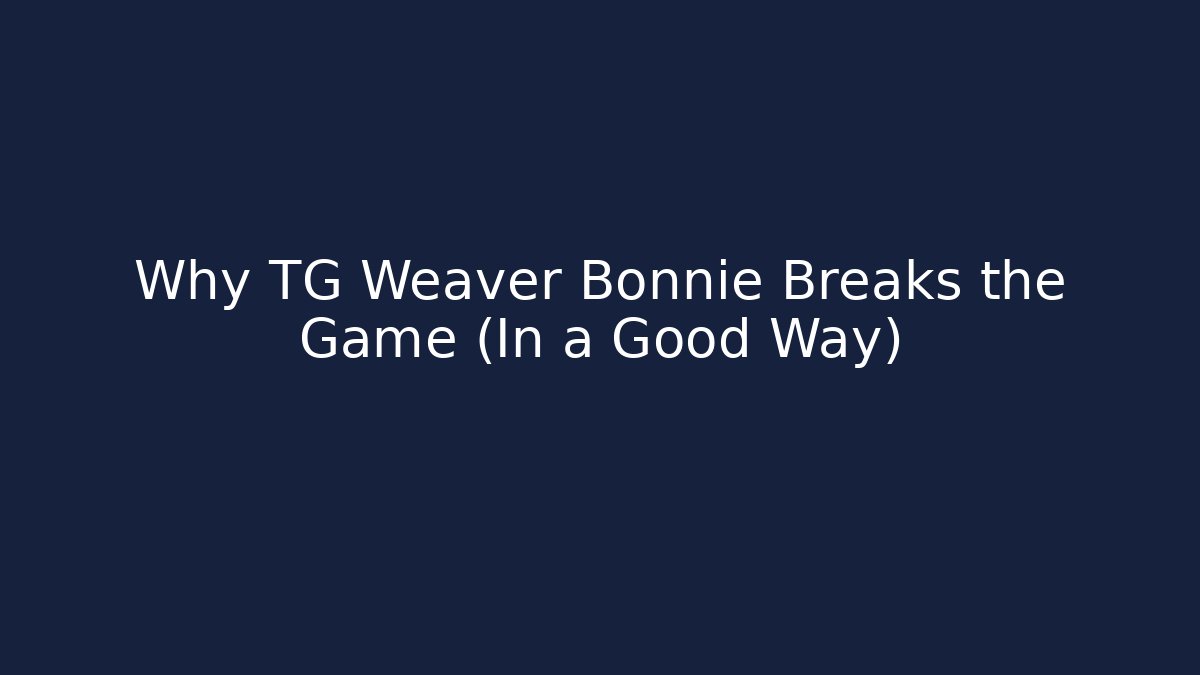 Why TG Weaver Bonnie Breaks the Game (In a Good Way)